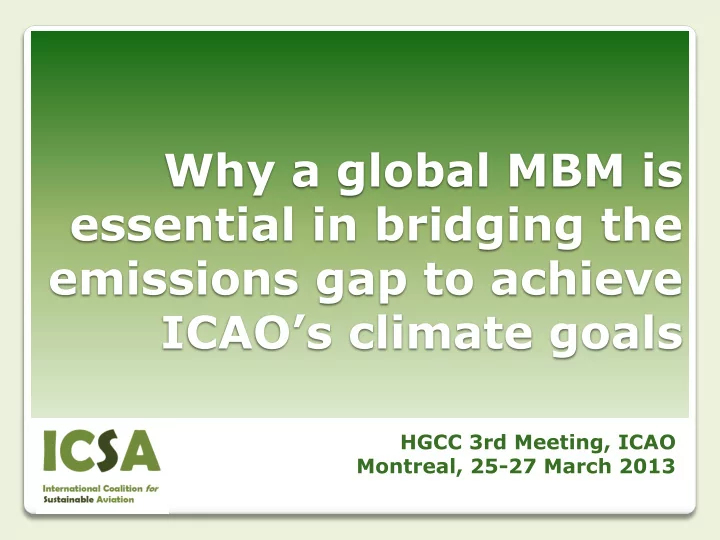 Why a global MBM is essential in bridging the emissions gap to achieve ICAO's climate goals

ICSA

International Coalition for Sustainable Aviation

HGCC 3rd Meeting, ICAO
Montreal, 25-27 March 2013